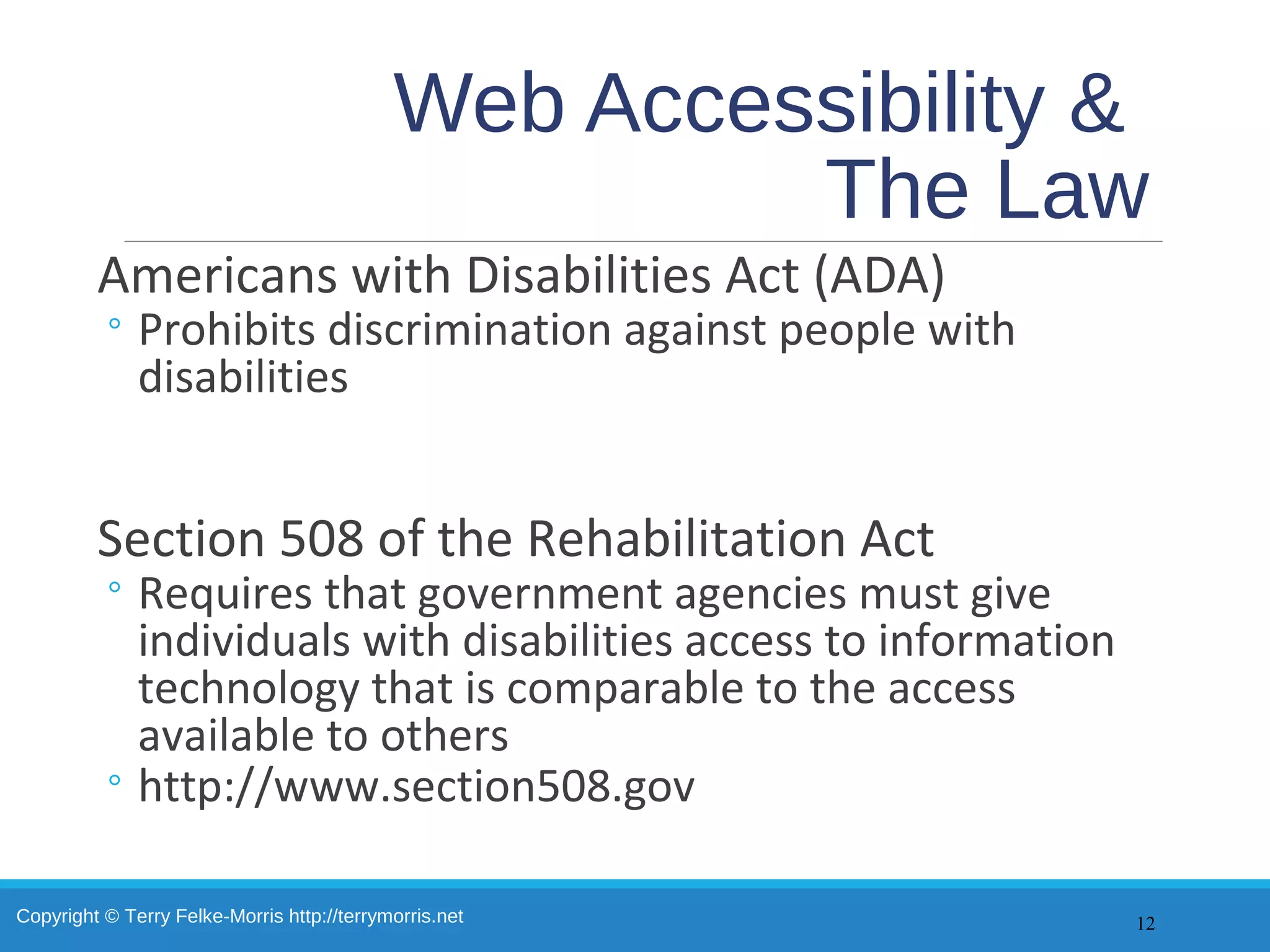 Web Accessibility & The Law

Americans with Disabilities Act (ADA)

◦ Prohibits discrimination against people with disabilities

Section 508 of the Rehabilitation Act

◦ Requires that government agencies must give individuals with disabilities access to information technology that is comparable to the access available to others
◦ http://www.section508.gov

Copyright © Terry Felke-Morris http://terrymorris.net

12